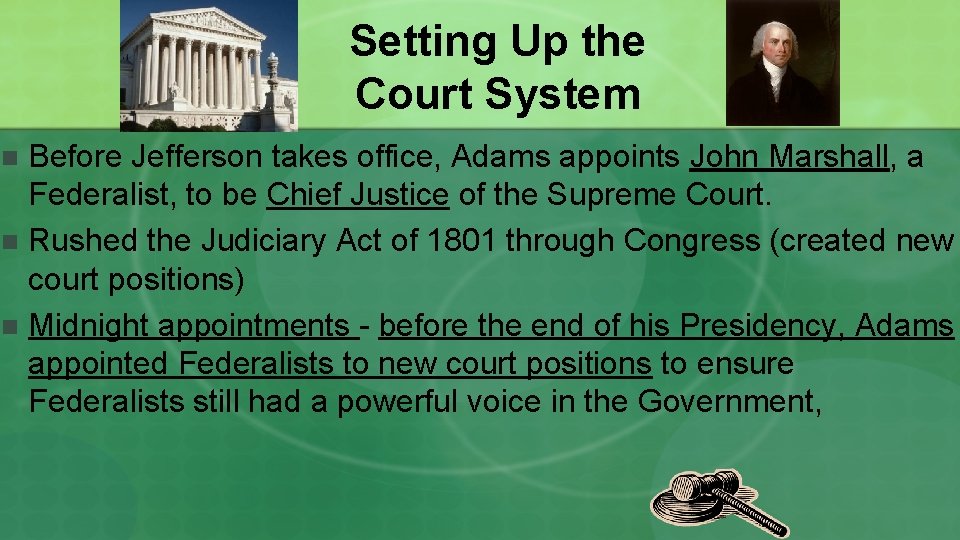 Setting Up the Court System

Before Jefferson takes office, Adams appoints John Marshall, a Federalist, to be Chief Justice of the Supreme Court.

Rushed the Judiciary Act of 1801 through Congress (created new court positions)

Midnight appointments - before the end of his Presidency, Adams appointed Federalists to new court positions to ensure Federalists still had a powerful voice in the Government,